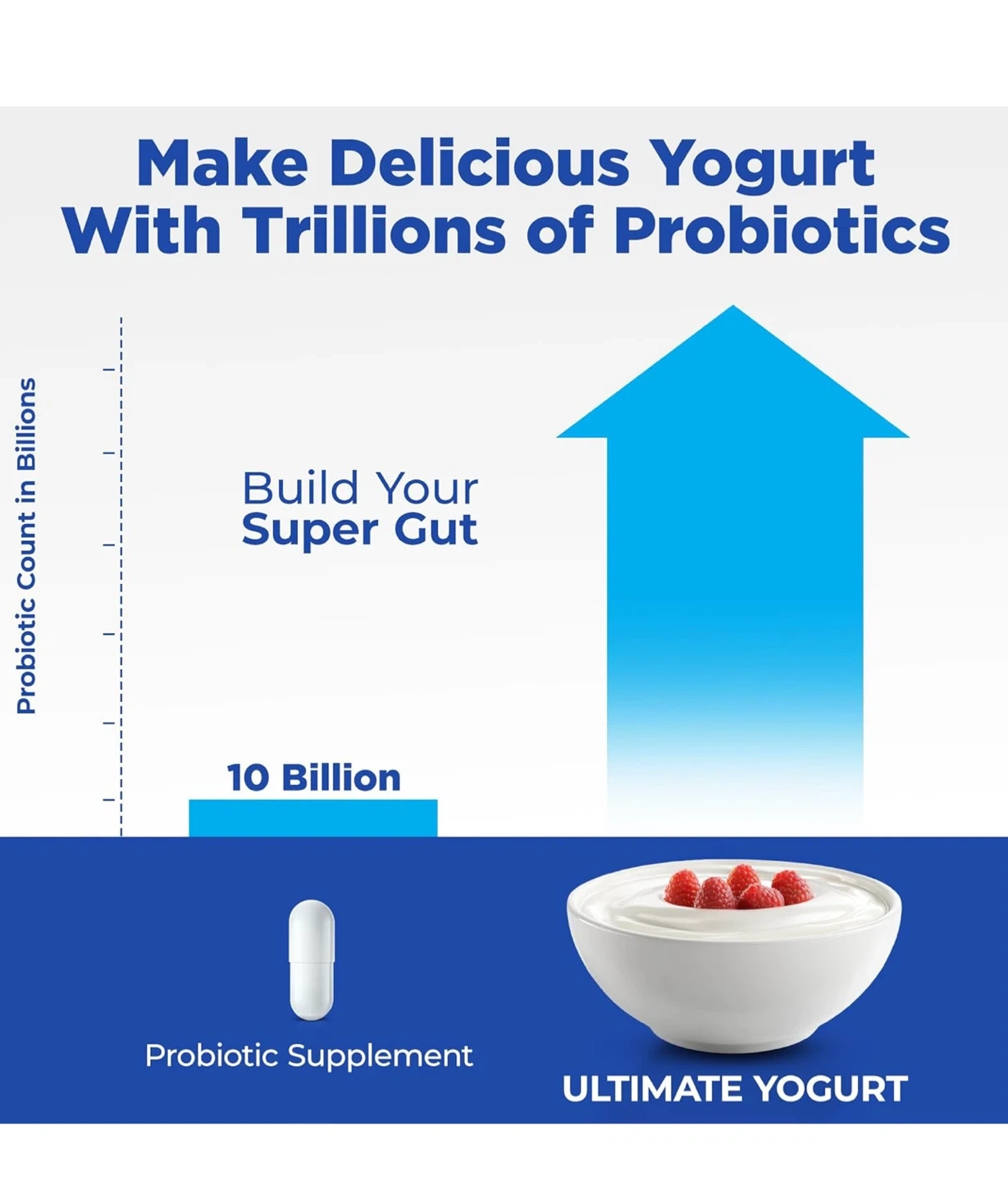 Make Delicious Yogurt With Trillions of Probiotics

Probiotic Count in Billions

Build Your Super Gut

10 Billion

Probiotic Supplement

ULTIMATE YOGURT